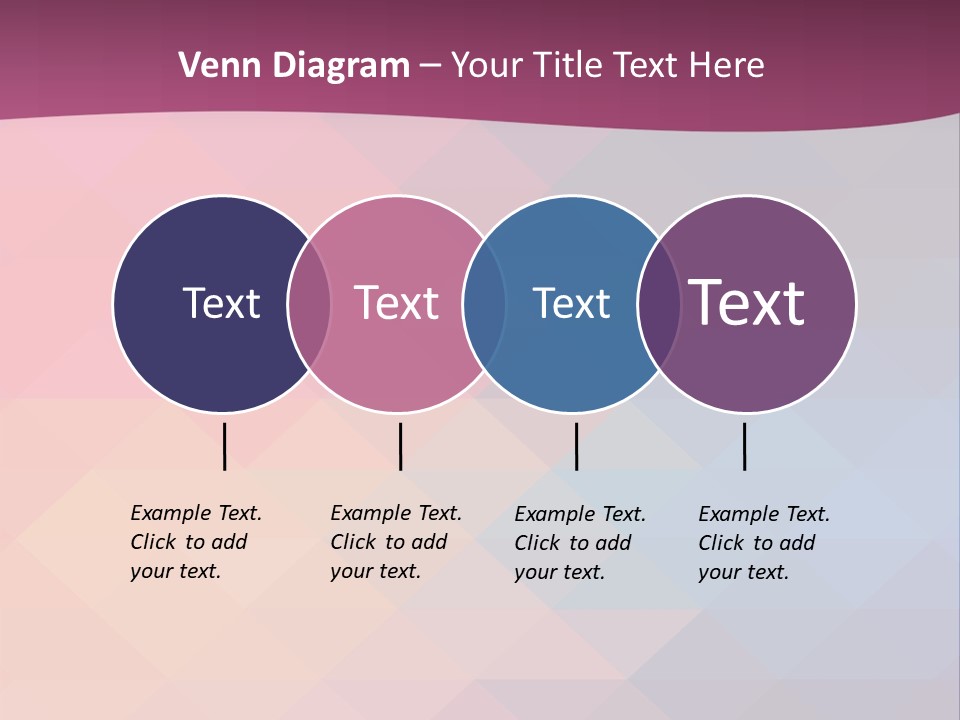 Venn Diagram – Your Title Text Here

Text

Text

Text

Text

Example Text. Click to add your text.

Example Text. Click to add your text.

Example Text. Click to add your text.

Example Text. Click to add your text.